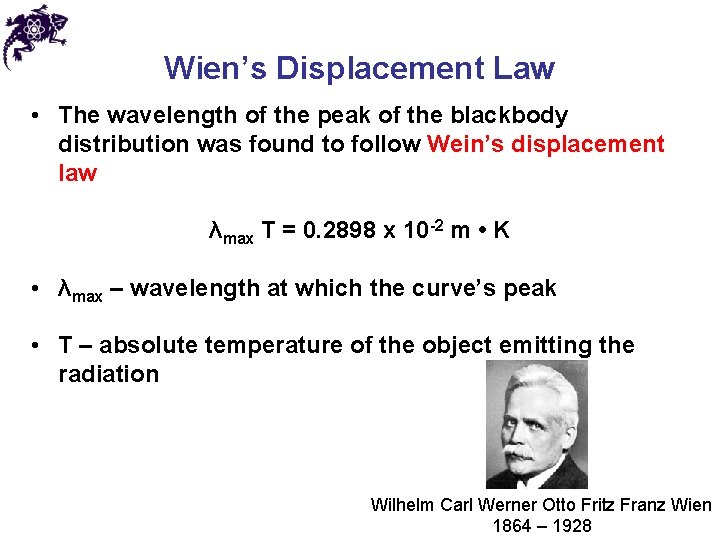 Wien's Displacement Law

• The wavelength of the peak of the blackbody distribution was found to follow Wein's displacement law

$\lambda_{max}$ T = 0.2898 x $10^{-2}$ m • K

• $\lambda_{max}$ – wavelength at which the curve's peak

• T – absolute temperature of the object emitting the radiation

Wilhelm Carl Werner Otto Fritz Franz Wien
1864 – 1928